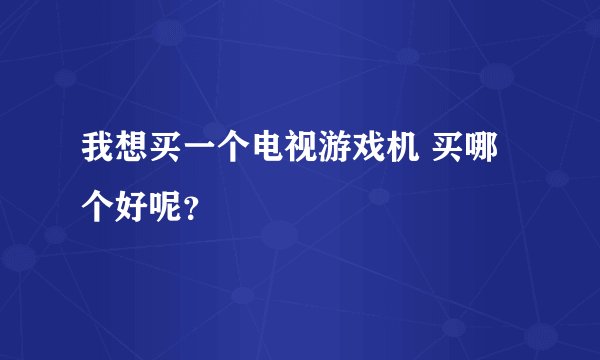 我想买一个电视游戏机 买哪个好呢？